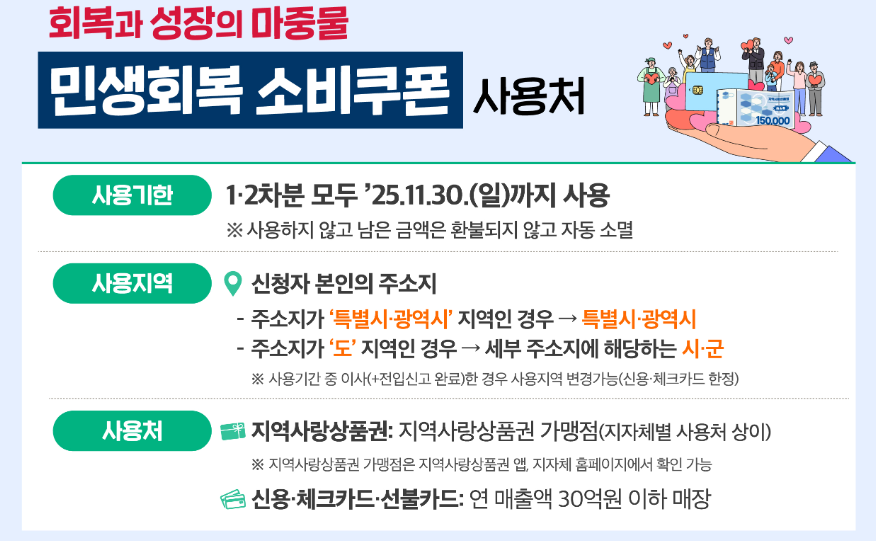 회복과 성장의 마중물

민생회복 소비쿠폰 사용처

150,000

사용기한

1·2차분 모두 ’25.11.30.(일)까지 사용

※ 사용하지 않고 남은 금액은 환불되지 않고 자동 소멸

사용지역

신청자 본인의 주소지

- 주소지가 ‘특별시·광역시’ 지역인 경우 → 특별시·광역시

- 주소지가 ‘도’ 지역인 경우 → 세부 주소지에 해당하는 시·군

※ 사용기간 중 이사(+전입신고 완료)한 경우 사용지역 변경가능(신용·체크카드 한정)

사용처

지역사랑상품권: 지역사랑상품권 가맹점(지자체별 사용처 상이)

※ 지역사랑상품권 가맹점은 지역사랑상품권 앱, 지자체 홈페이지에서 확인 가능

신용·체크카드·선불카드: 연 매출액 30억원 이하 매장